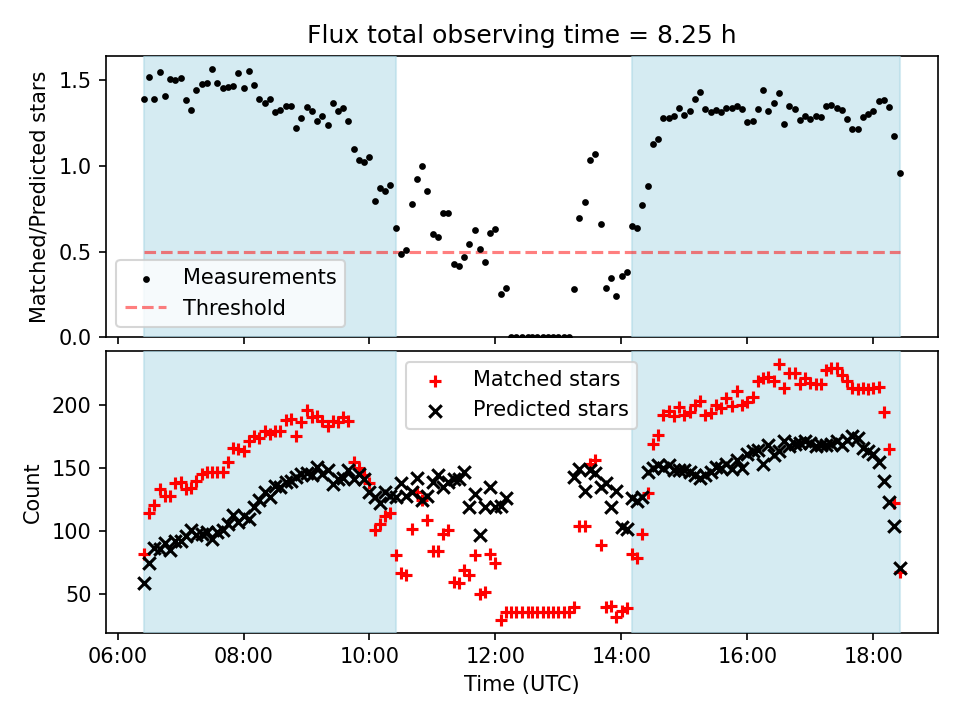 Flux total observing time = 8.25 h

Matched/Predicted stars
1.5
1.0
0.5
0.0

Measurements
Threshold

Count
200
150
100
50

Matched stars
Predicted stars

06:00
08:00
10:00
12:00
14:00
16:00
18:00
Time (UTC)